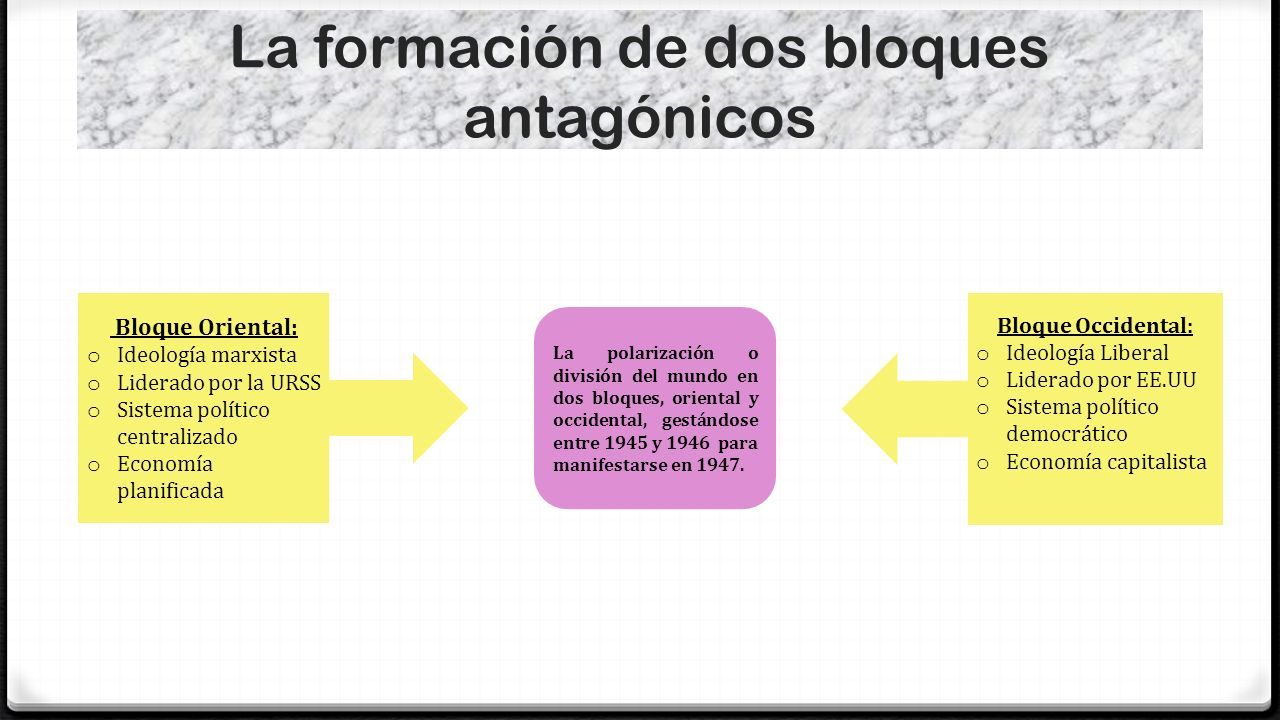 La formación de dos bloques antagónicos

Bloque Oriental:
o Ideología marxista
o Liderado por la URSS
o Sistema político centralizado
o Economía planificada

La polarización o división del mundo en dos bloques, oriental y occidental, gestándose entre 1945 y 1946 para manifestarse en 1947.

Bloque Occidental:
o Ideología Liberal
o Liderado por EE.UU
o Sistema político democrático
o Economía capitalista